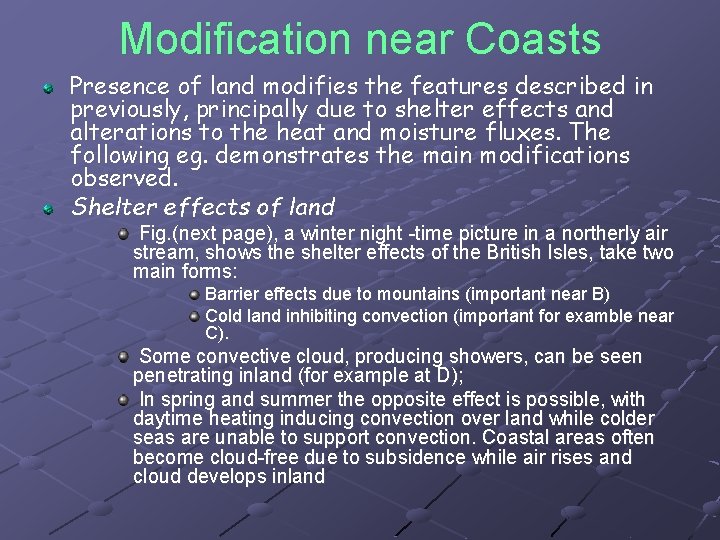 Modification near Coasts

Presence of land modifies the features described in previously, principally due to shelter effects and alterations to the heat and moisture fluxes. The following eg. demonstrates the main modifications observed.

Shelter effects of land

Fig.(next page), a winter night -time picture in a northerly air stream, shows the shelter effects of the British Isles, take two main forms:

Barrier effects due to mountains (important near B)

Cold land inhibiting convection (important for examble near C).

Some convective cloud, producing showers, can be seen penetrating inland (for example at D);

In spring and summer the opposite effect is possible, with daytime heating inducing convection over land while colder seas are unable to support convection. Coastal areas often become cloud-free due to subsidence while air rises and cloud develops inland